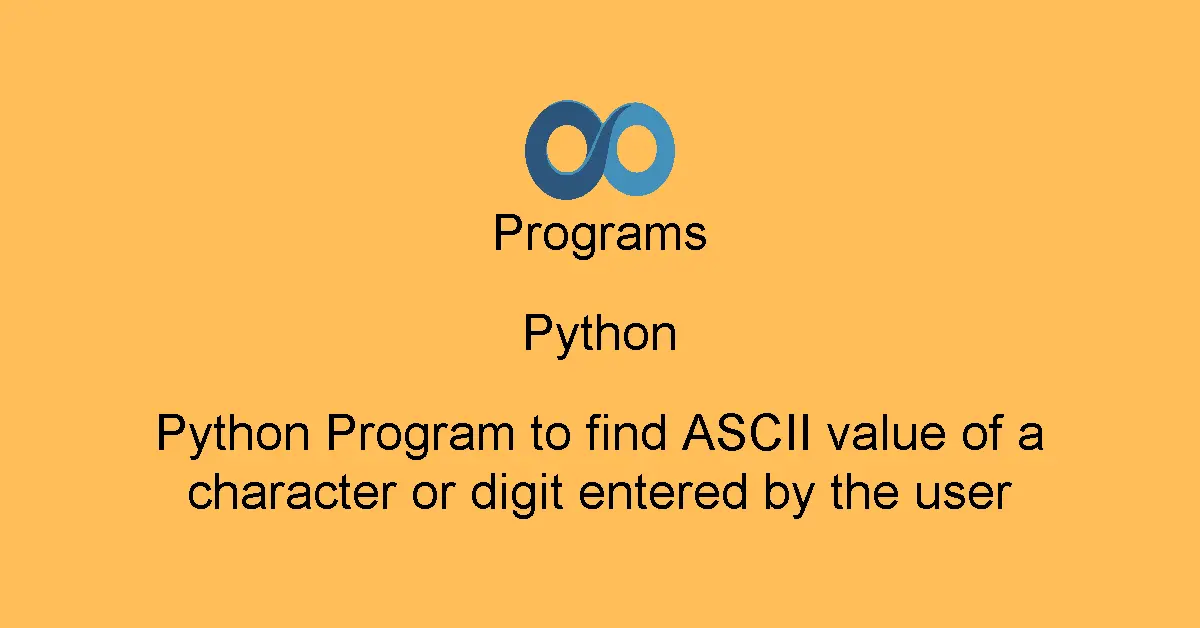 Programs

Python

Python Program to find ASCII value of a character or digit entered by the user